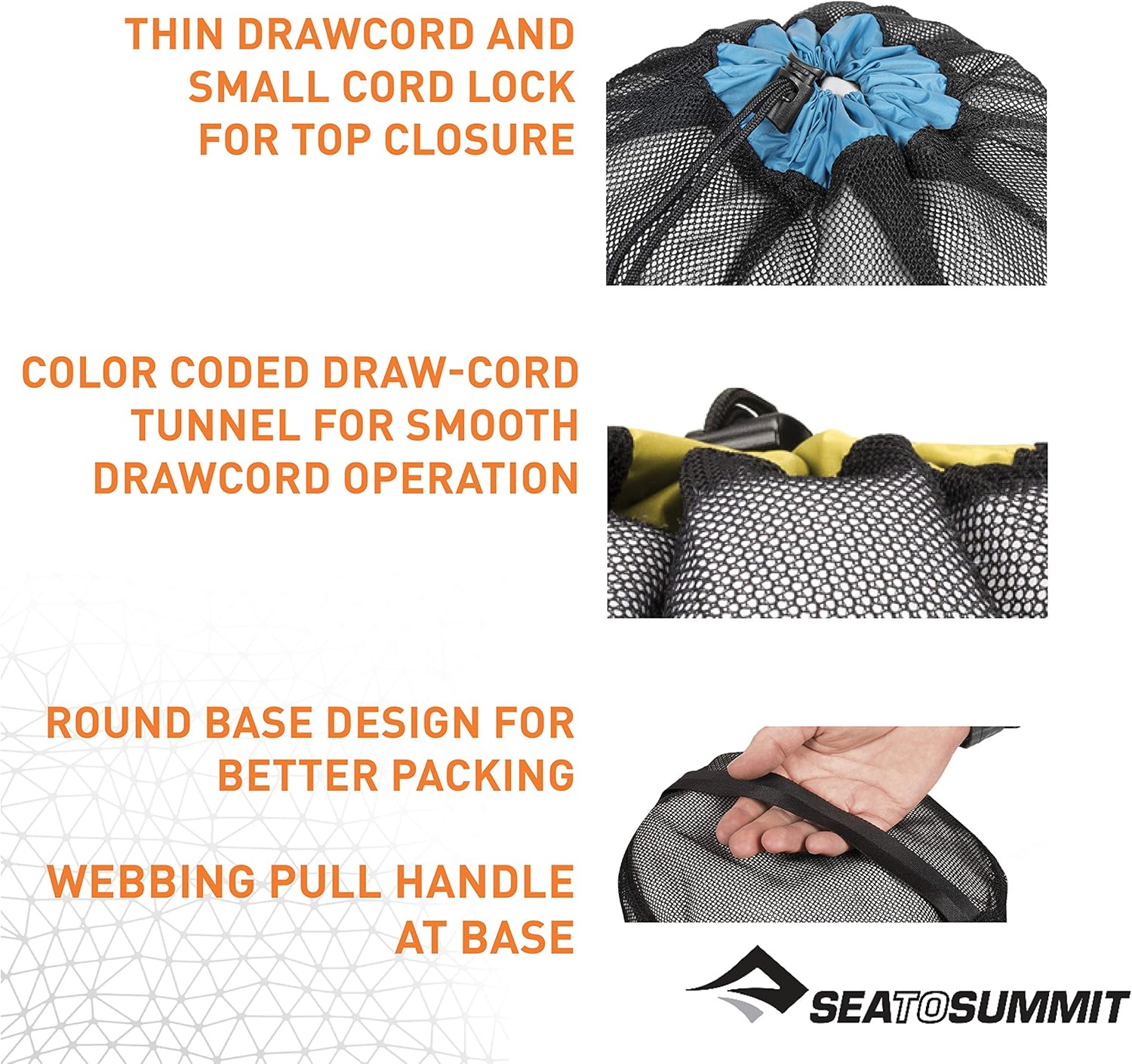 THIN DRAWCORD AND SMALL CORD LOCK FOR TOP CLOSURE

COLOR CODED DRAW-CORD TUNNEL FOR SMOOTH DRAWCORD OPERATION

ROUND BASE DESIGN FOR BETTER PACKING

WEBBING PULL HANDLE AT BASE

SEATOSUMMIT